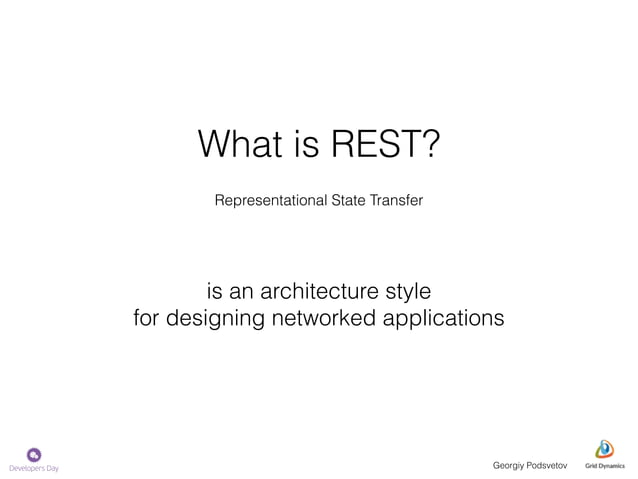 What is REST?

Representational State Transfer

is an architecture style for designing networked applications

Developers Day

Georgiy Podsvetov

Grid Dynamics